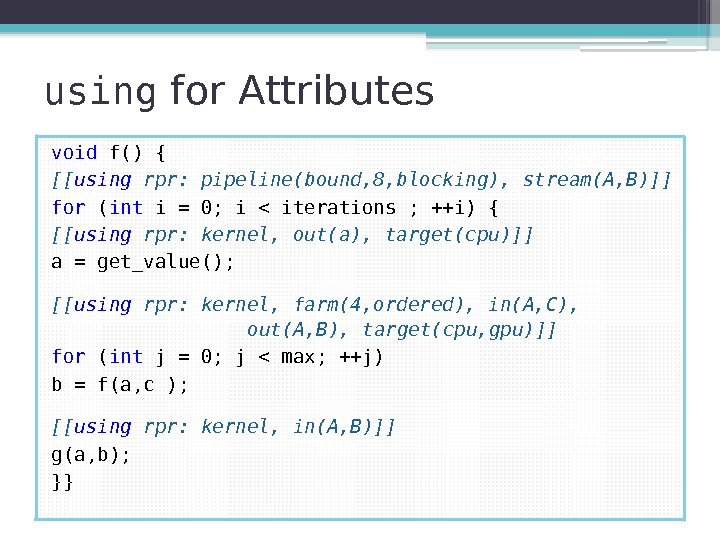 using for Attributes

void f() {
[[using rpr: pipeline(bound,8,blocking), stream(A,B)]]
for (int i = 0; i < iterations ; ++i) {
[[using rpr: kernel, out(a), target(cpu)]]
a = get_value();

[[using rpr: kernel, farm(4,ordered), in(A,C),
out(A,B), target(cpu,gpu)]]
for (int j = 0; j < max; ++j)
b = f(a,c );

[[using rpr: kernel, in(A,B)]]
g(a,b);
}}